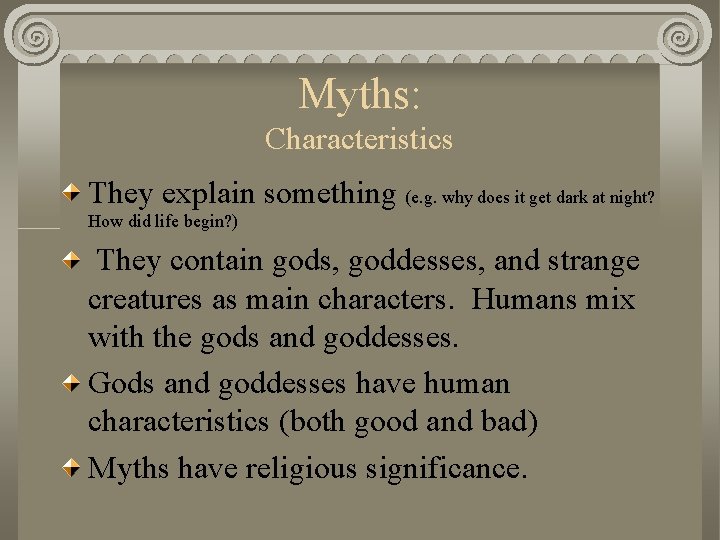 Myths:
Characteristics

They explain something (e.g. why does it get dark at night? How did life begin?)

They contain gods, goddesses, and strange creatures as main characters. Humans mix with the gods and goddesses.

Gods and goddesses have human characteristics (both good and bad)

Myths have religious significance.